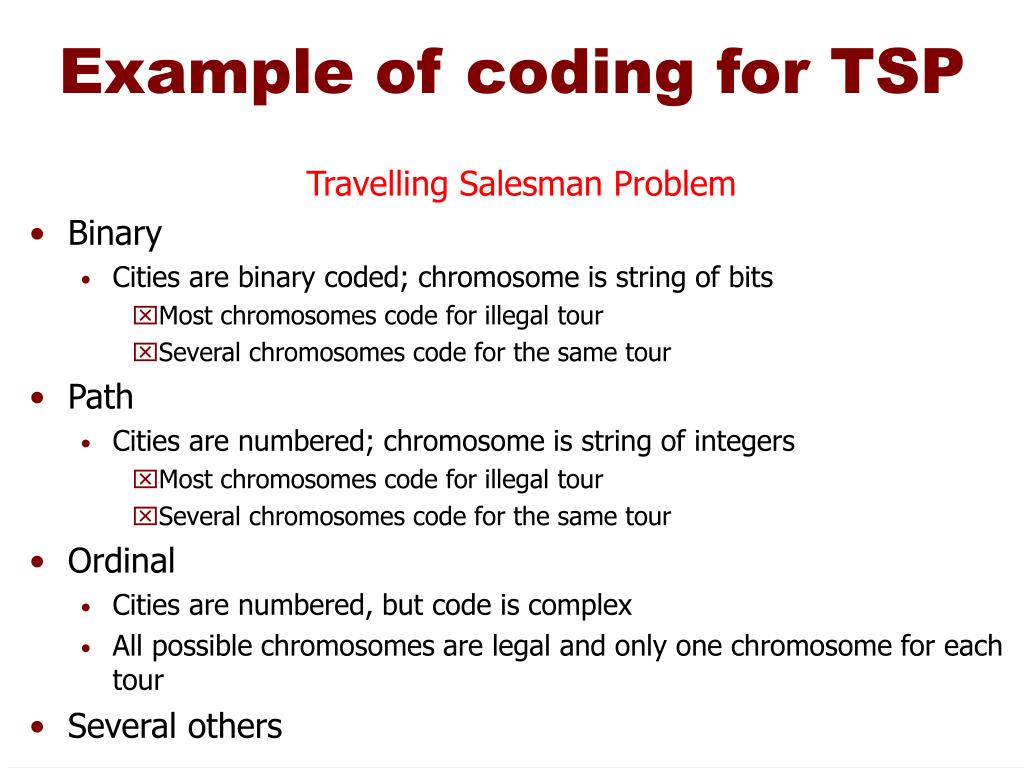 Example of coding for TSP

Travelling Salesman Problem

• Binary
  • Cities are binary coded; chromosome is string of bits
    ☒Most chromosomes code for illegal tour
    ☒Several chromosomes code for the same tour
• Path
  • Cities are numbered; chromosome is string of integers
    ☒Most chromosomes code for illegal tour
    ☒Several chromosomes code for the same tour
• Ordinal
  • Cities are numbered, but code is complex
  • All possible chromosomes are legal and only one chromosome for each tour
• Several others